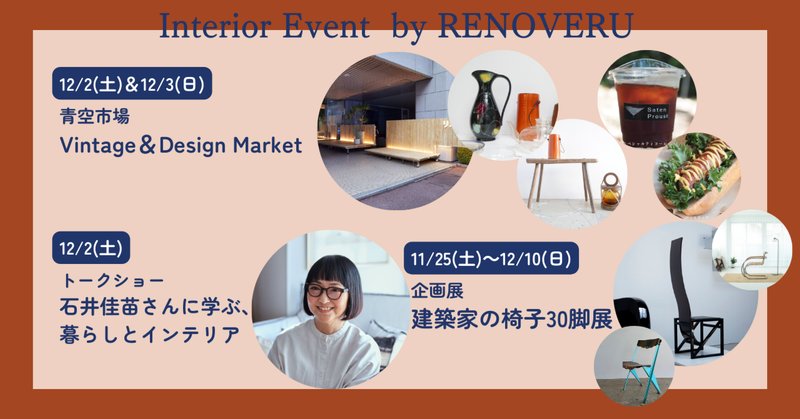 Interior Event by RENOVERU

12/2(土)&12/3(日)

青空市場

Vintage＆Design Market

Saten Proust

12/2(土)

トークショー

石井佳苗さんに学ぶ、暮らしとインテリア

11/25(土)〜12/10(日)

企画展

建築家の椅子30脚展